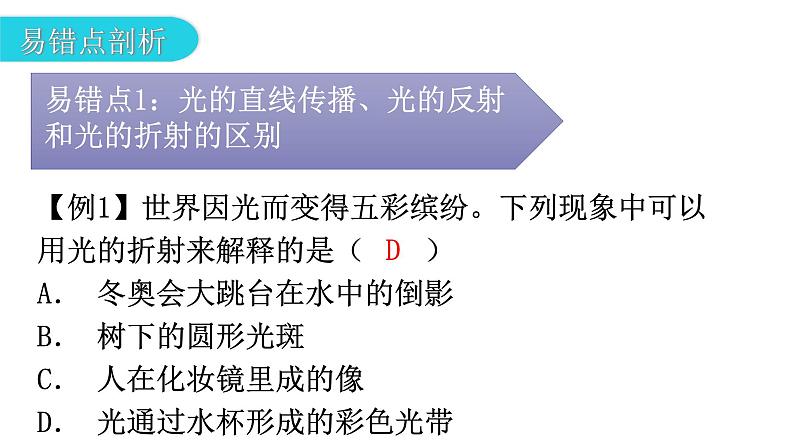 易错点剖析

易错点1：光的直线传播、光的反射和光的折射的区别

【例1】世界因光而变得五彩缤纷。下列现象中可以用光的折射来解释的是（ D ）
A. 冬奥会大跳台在水中的倒影
B. 树下的圆形光斑
C. 人在化妆镜里成的像
D. 光通过水杯形成的彩色光带